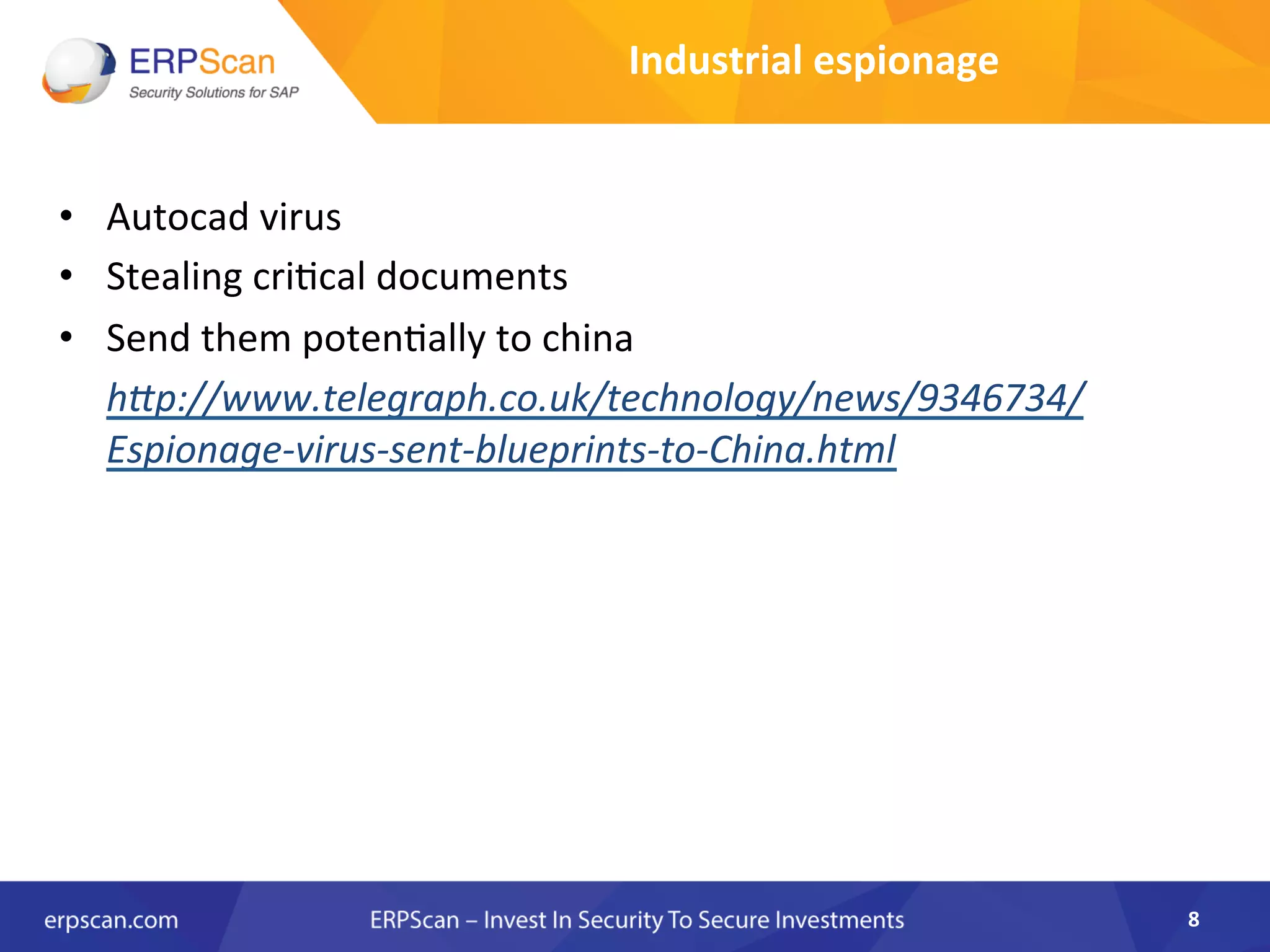 ERPScan
Security Solutions for SAP

Industrial espionage

• Autocad virus
• Stealing critical documents
• Send them potentially to china
http://www.telegraph.co.uk/technology/news/9346734/Espionage-virus-sent-blueprints-to-China.html

erpscan.com ERPScan – Invest In Security To Secure Investments 8